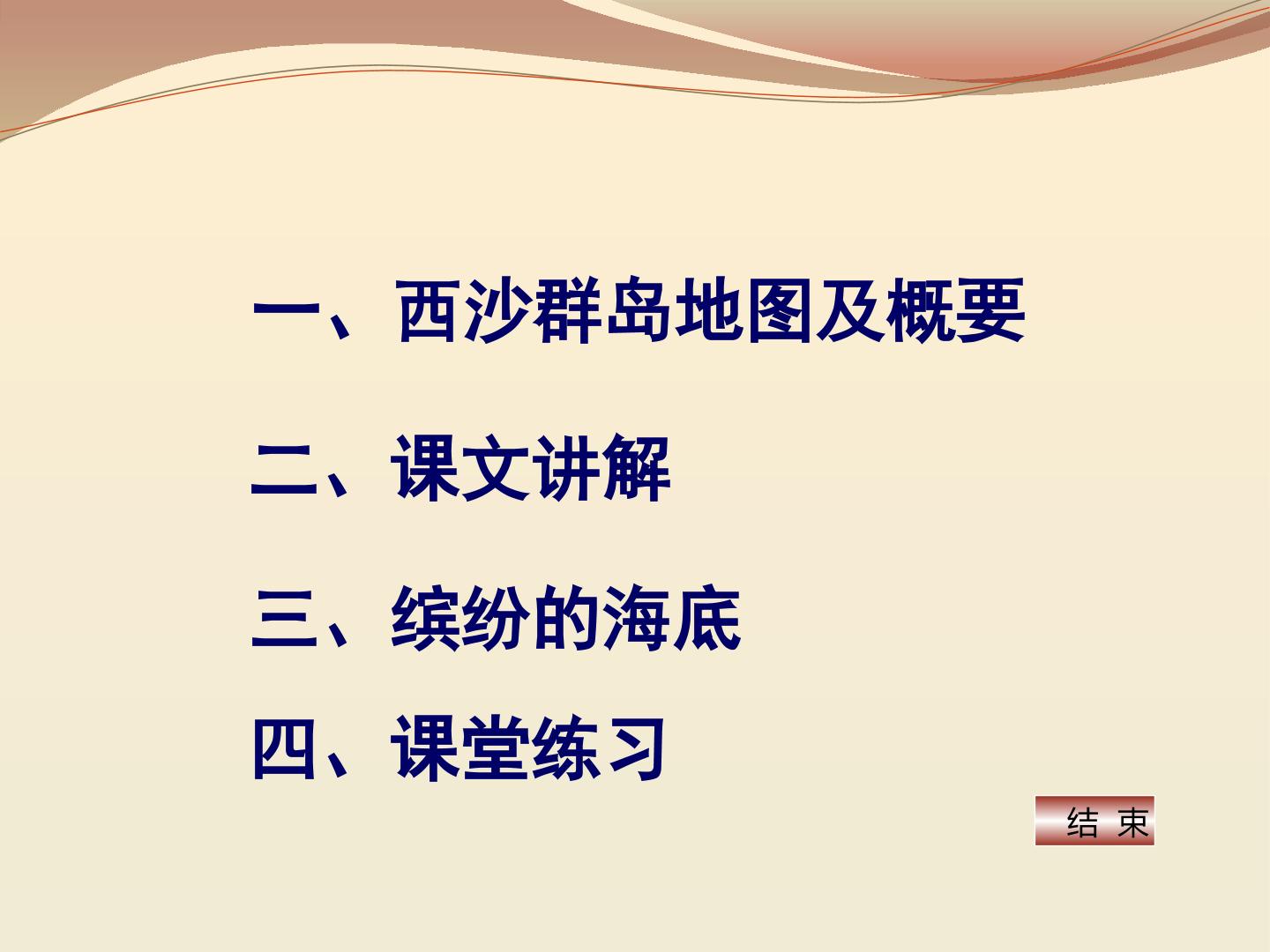 一、西沙群岛地图及概要

二、课文讲解

三、缤纷的海底

四、课堂练习

结 束